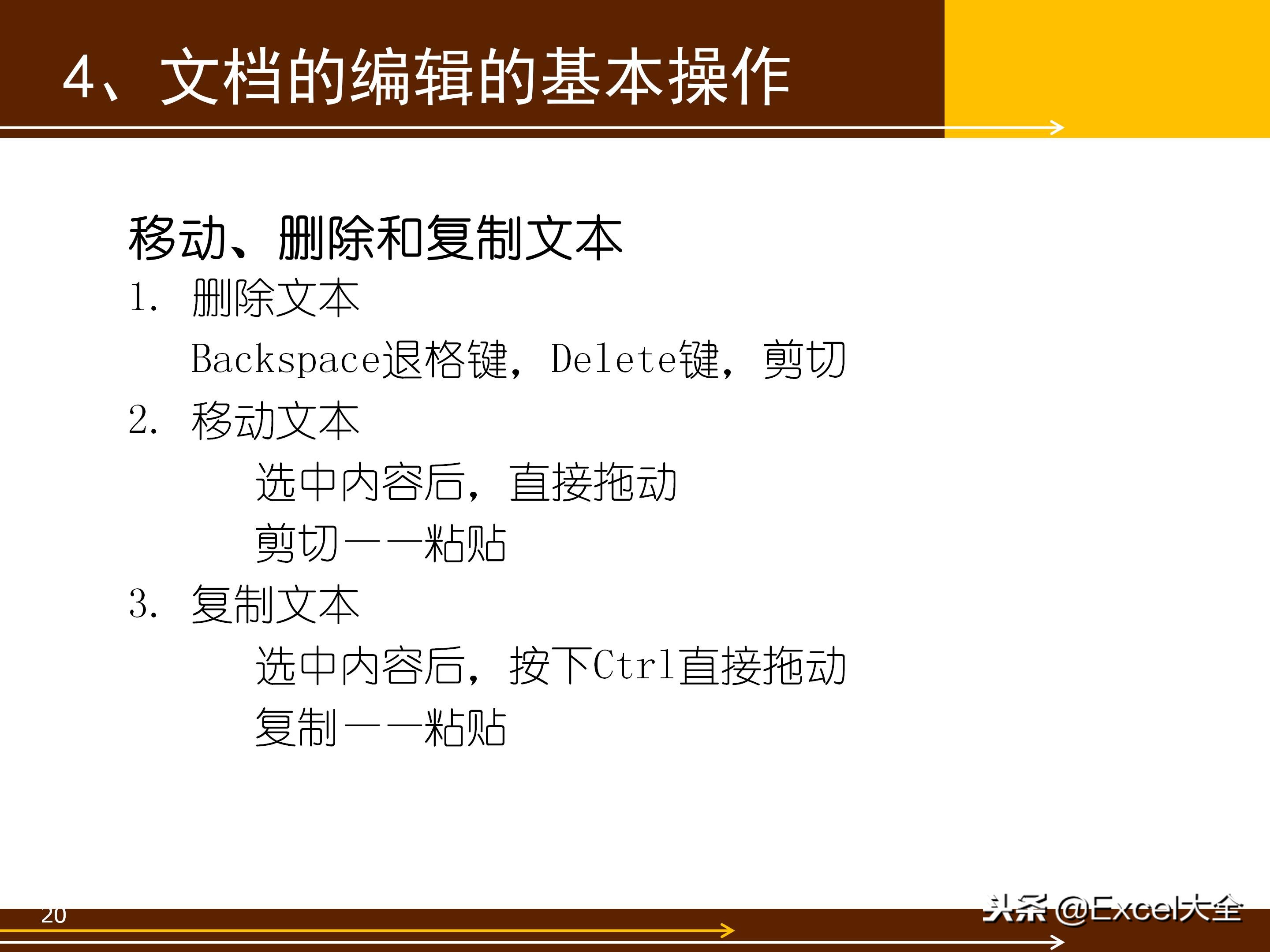 4、文档的编辑的基本操作

移动、删除和复制文本

1. 删除文本

Backspace退格键，Delete键，剪切

2. 移动文本

选中内容后，直接拖动

剪切——粘贴

3. 复制文本

选中内容后，按下Ctrl直接拖动

复制——粘贴

20

头条 @Excel大全